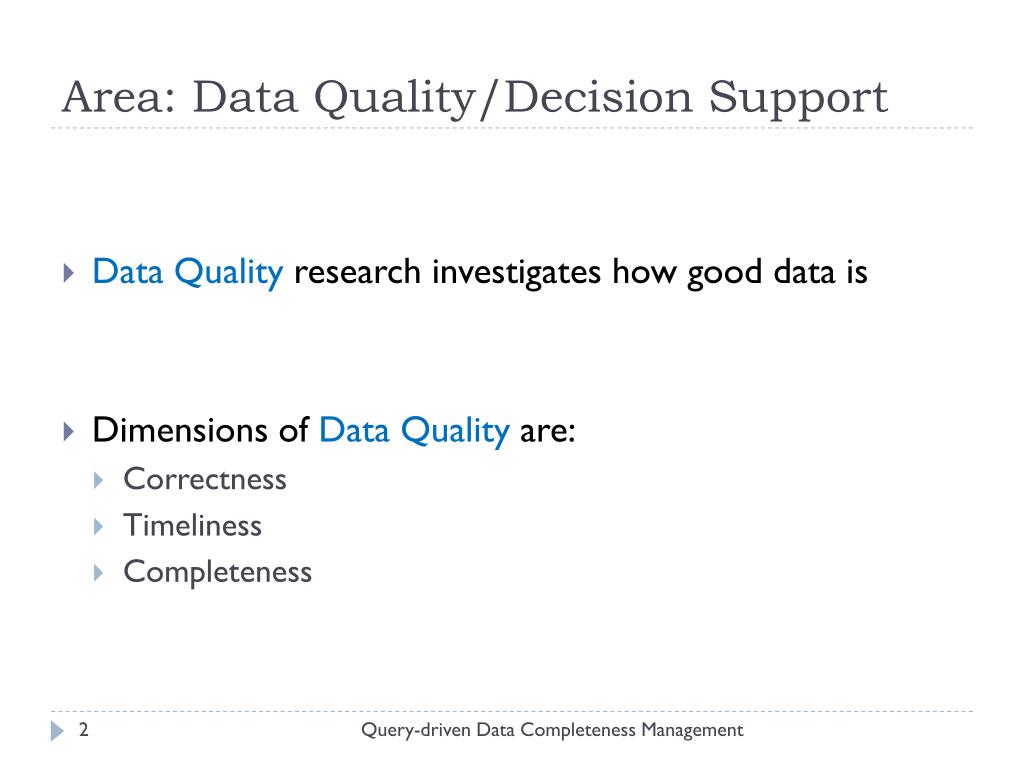 Area: Data Quality/Decision Support

Data Quality research investigates how good data is

Dimensions of Data Quality are:
Correctness
Timeliness
Completeness

2

Query-driven Data Completeness Management